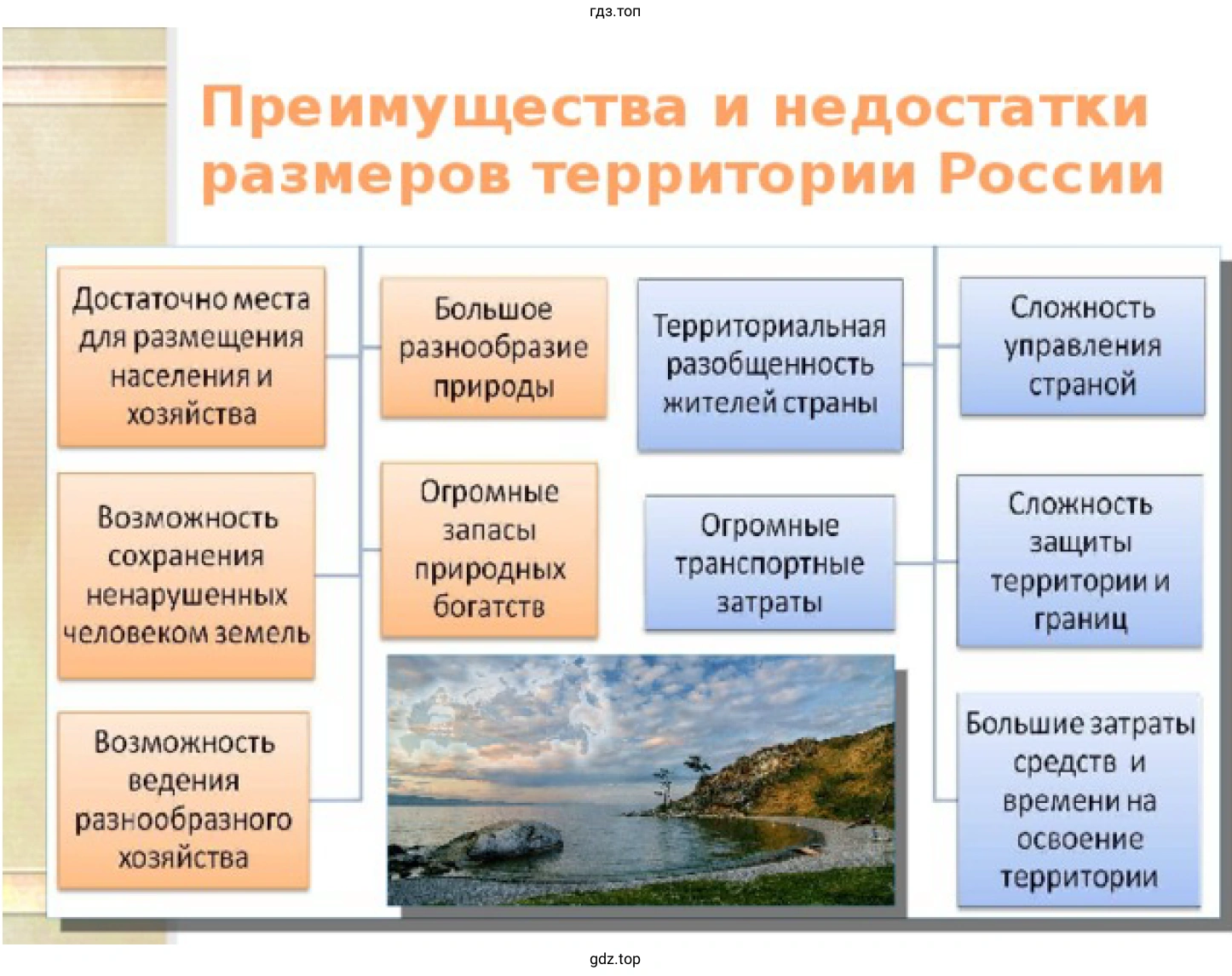 гдз.топ

Преимущества и недостатки размеров территории России

Достаточно места для размещения населения и хозяйства

Возможность сохранения ненарушенных человеком земель

Возможность ведения разнообразного хозяйства

Большое разнообразие природы

Огромные запасы природных богатств

Территориальная разобщенность жителей страны

Огромные транспортные затраты

Сложность управления страной

Сложность защиты территории и границ

Большие затраты средств и времени на освоение территории

gdz.top